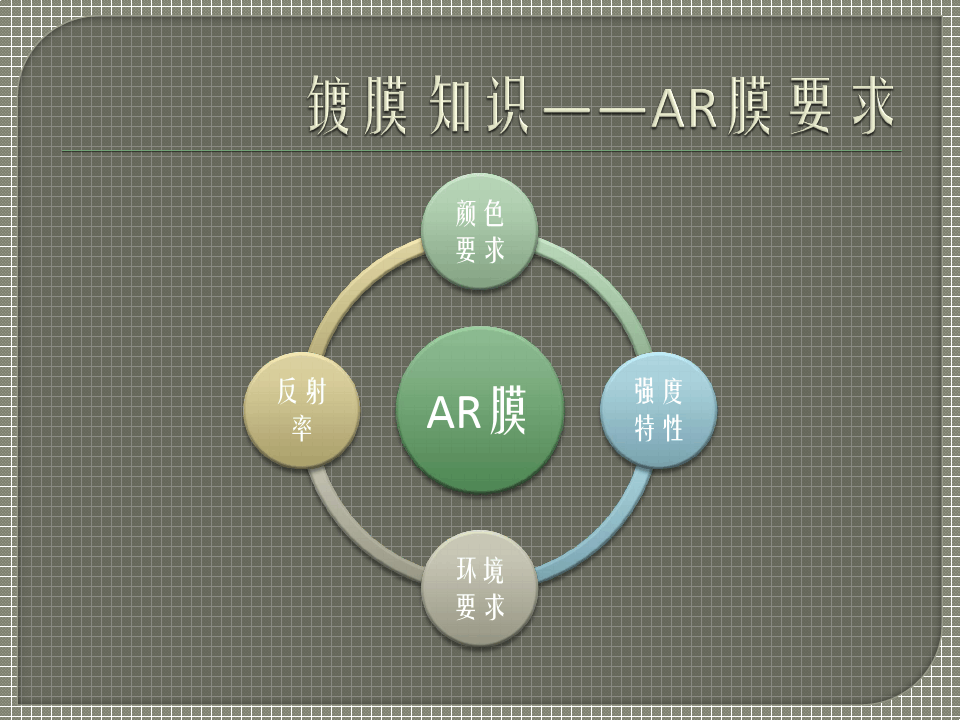 镀膜知识——AR膜要求

颜色要求

反射率

AR膜

强度特性

环境要求